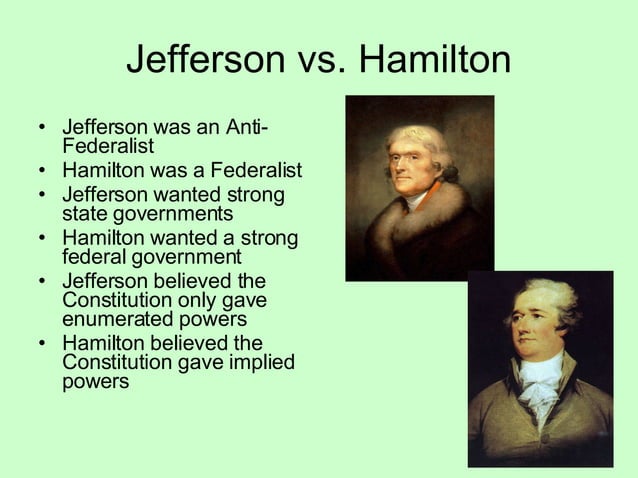 Jefferson vs. Hamilton

• Jefferson was an Anti-Federalist
• Hamilton was a Federalist
• Jefferson wanted strong state governments
• Hamilton wanted a strong federal government
• Jefferson believed the Constitution only gave enumerated powers
• Hamilton believed the Constitution gave implied powers